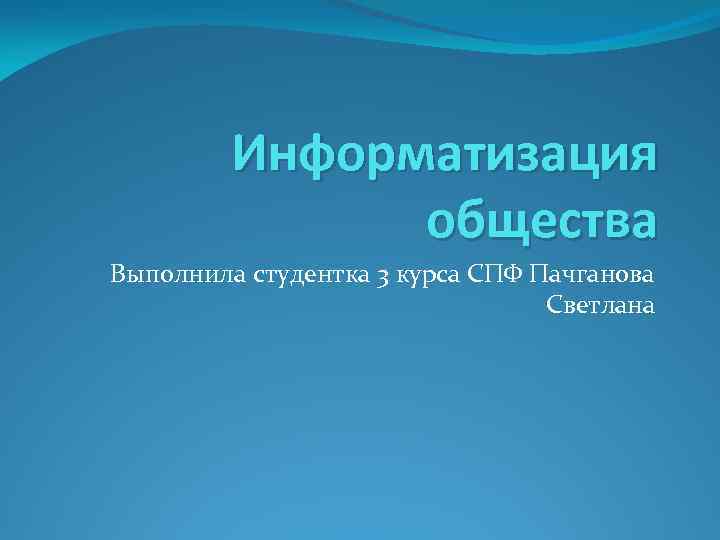 Информатизация общества

Выполнила студентка 3 курса СПФ Пачганова Светлана